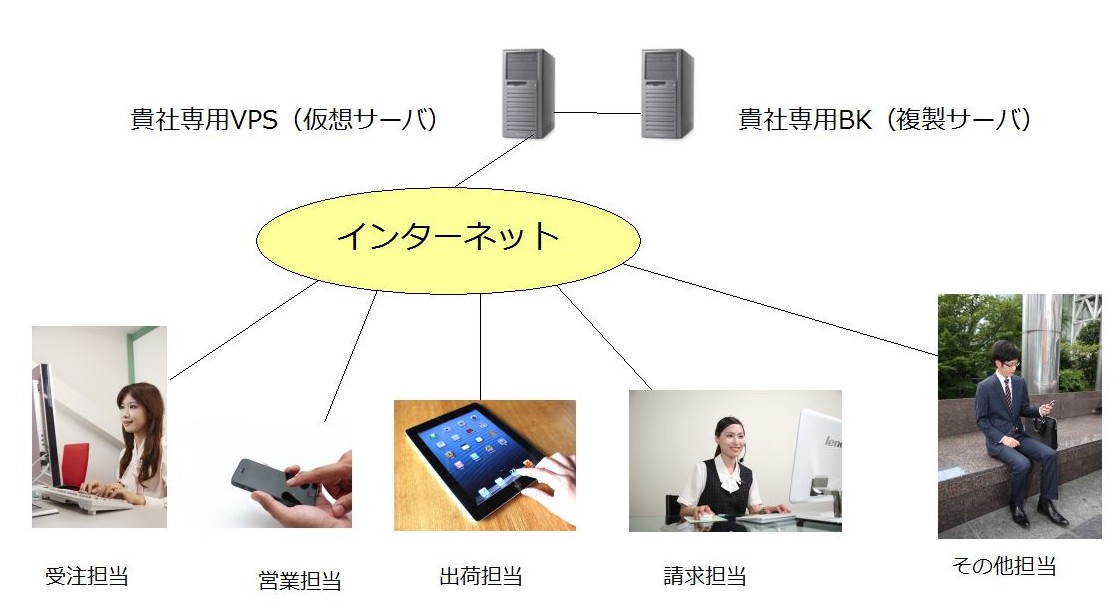 貴社専用VPS（仮想サーバ）

貴社専用BK（複製サーバ）

インターネット

受注担当

営業担当

出荷担当

請求担当

その他担当